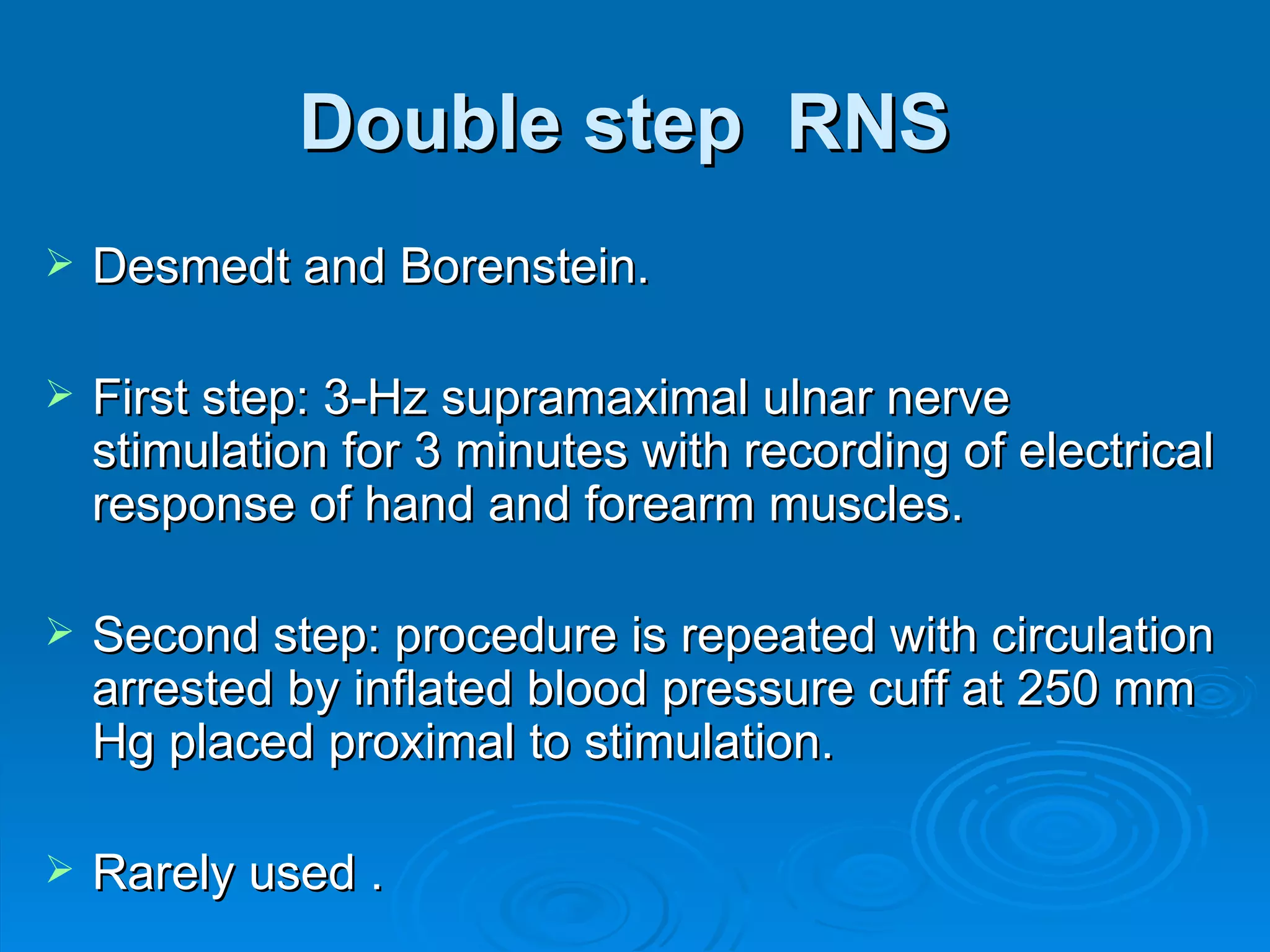 Double step RNS

➢ Desmedt and Borenstein.

➢ First step: 3-Hz supramaximal ulnar nerve stimulation for 3 minutes with recording of electrical response of hand and forearm muscles.

➢ Second step: procedure is repeated with circulation arrested by inflated blood pressure cuff at 250 mm Hg placed proximal to stimulation.

➢ Rarely used .